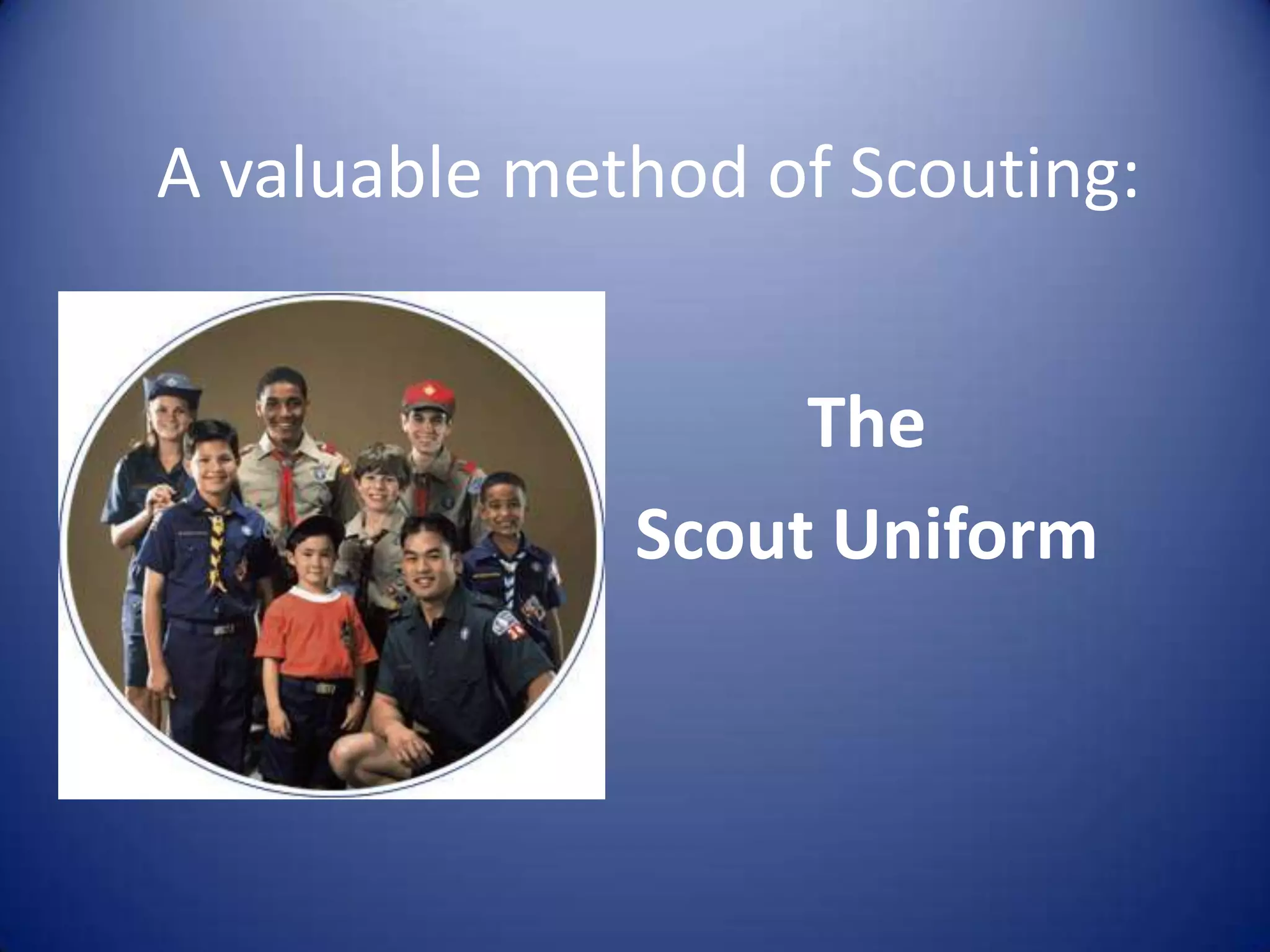 A valuable method of Scouting:

The

Scout Uniform